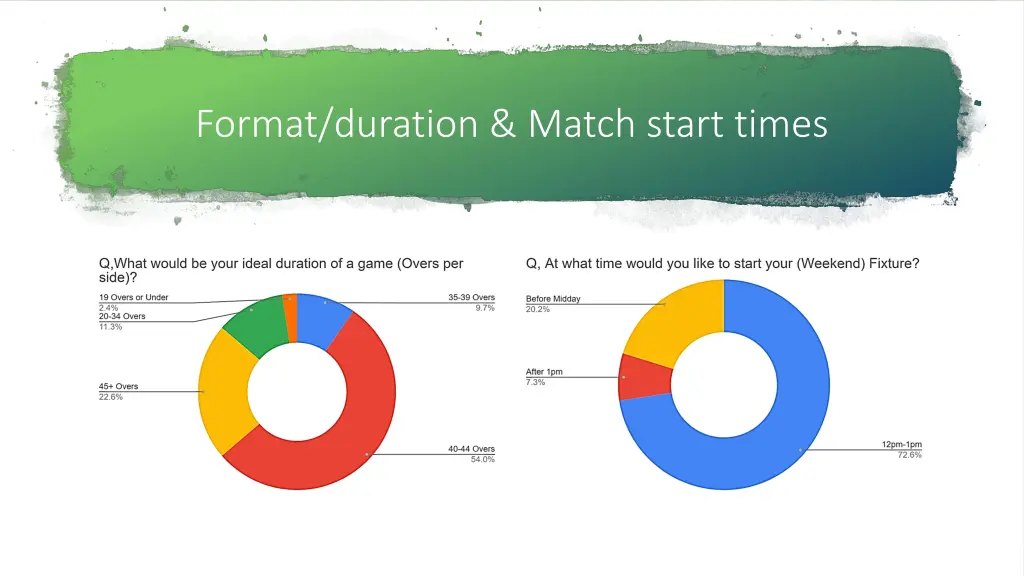 Format/duration & Match start times

Q,What would be your ideal duration of a game (Overs per side)?

19 Overs or Under
2.4%
20-34 Overs
11.3%
45+ Overs
22.6%
35-39 Overs
9.7%
40-44 Overs
54.0%

Q, At what time would you like to start your (Weekend) Fixture?

Before Midday
20.2%
After 1pm
7.3%
12pm-1pm
72.6%